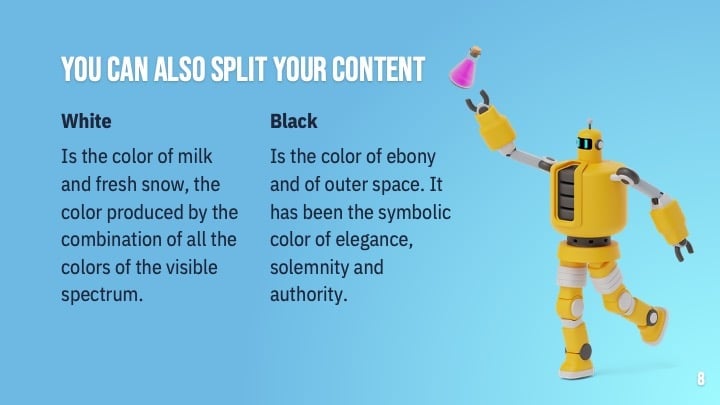 YOU CAN ALSO SPLIT YOUR CONTENT

White

Is the color of milk and fresh snow, the color produced by the combination of all the colors of the visible spectrum.

Black

Is the color of ebony and of outer space. It has been the symbolic color of elegance, solemnity and authority.

8